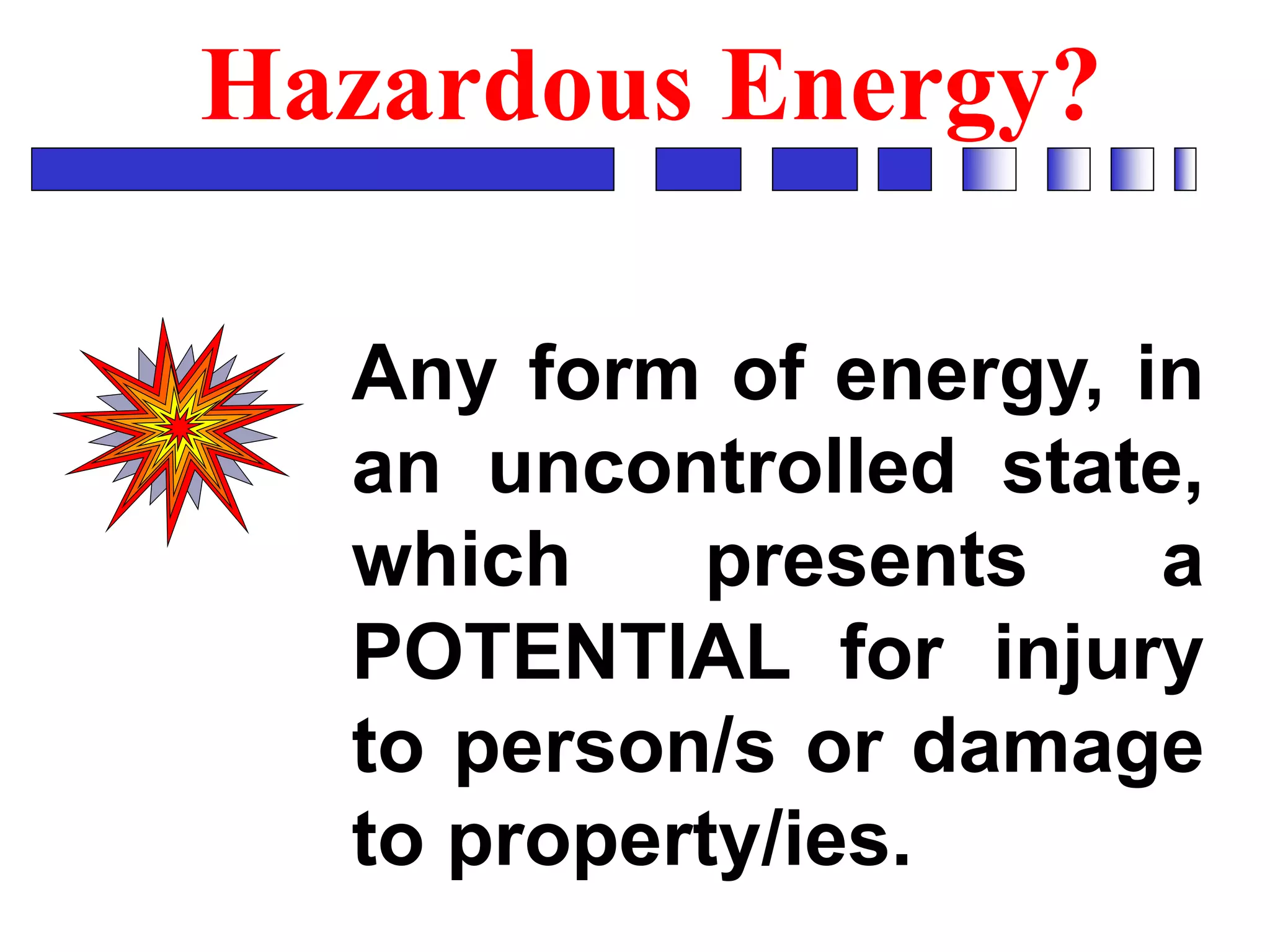 Hazardous Energy?

Any form of energy, in an uncontrolled state, which presents a POTENTIAL for injury to person/s or damage to property/ies.